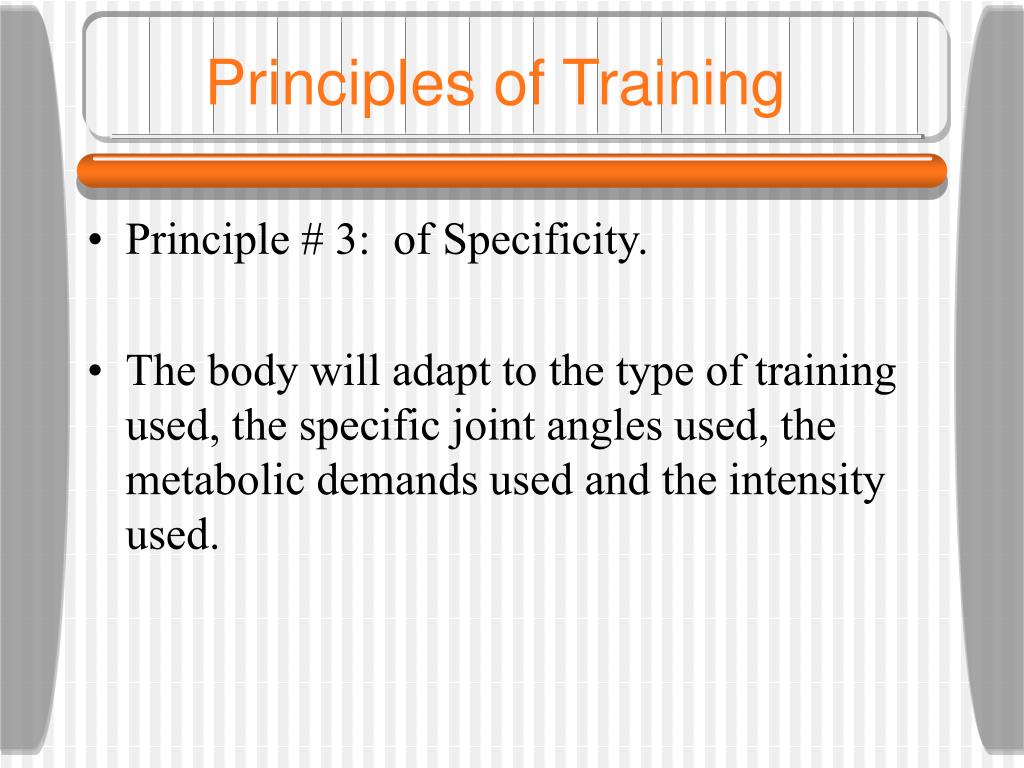 Principles of Training

• Principle # 3: of Specificity.

• The body will adapt to the type of training used, the specific joint angles used, the metabolic demands used and the intensity used.